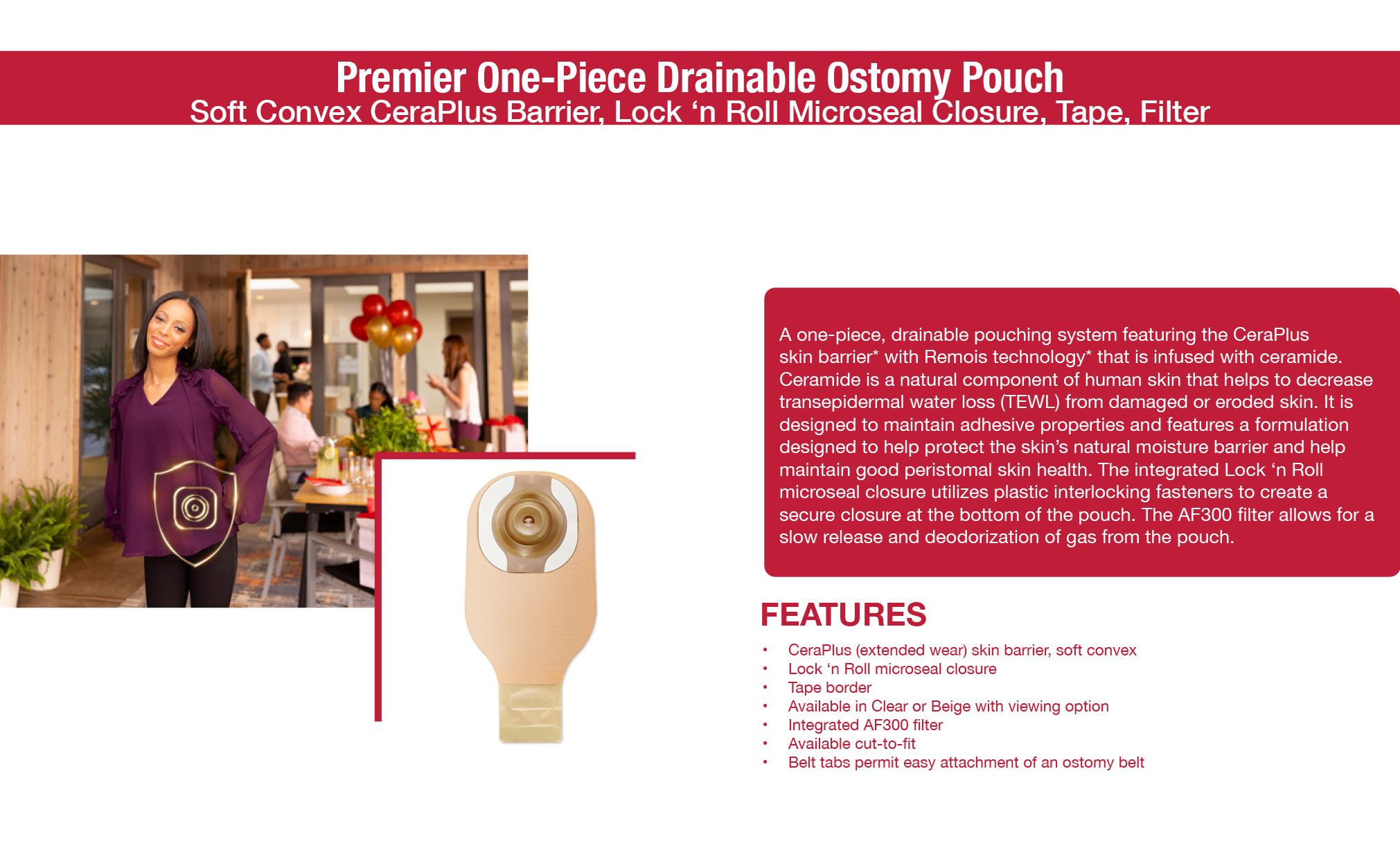 Premier One-Piece Drainable Ostomy Pouch
Soft Convex CeraPlus Barrier, Lock ‘n Roll Microseal Closure, Tape, Filter

A one-piece, drainable pouching system featuring the CeraPlus skin barrier* with Remois technology* that is infused with ceramide. Ceramide is a natural component of human skin that helps to decrease transepidermal water loss (TEWL) from damaged or eroded skin. It is designed to maintain adhesive properties and features a formulation designed to help protect the skin’s natural moisture barrier and help maintain good peristomal skin health. The integrated Lock ‘n Roll microseal closure utilizes plastic interlocking fasteners to create a secure closure at the bottom of the pouch. The AF300 filter allows for a slow release and deodorization of gas from the pouch.

FEATURES
• CeraPlus (extended wear) skin barrier, soft convex
• Lock ‘n Roll microseal closure
• Tape border
• Available in Clear or Beige with viewing option
• Integrated AF300 filter
• Available cut-to-fit
• Belt tabs permit easy attachment of an ostomy belt